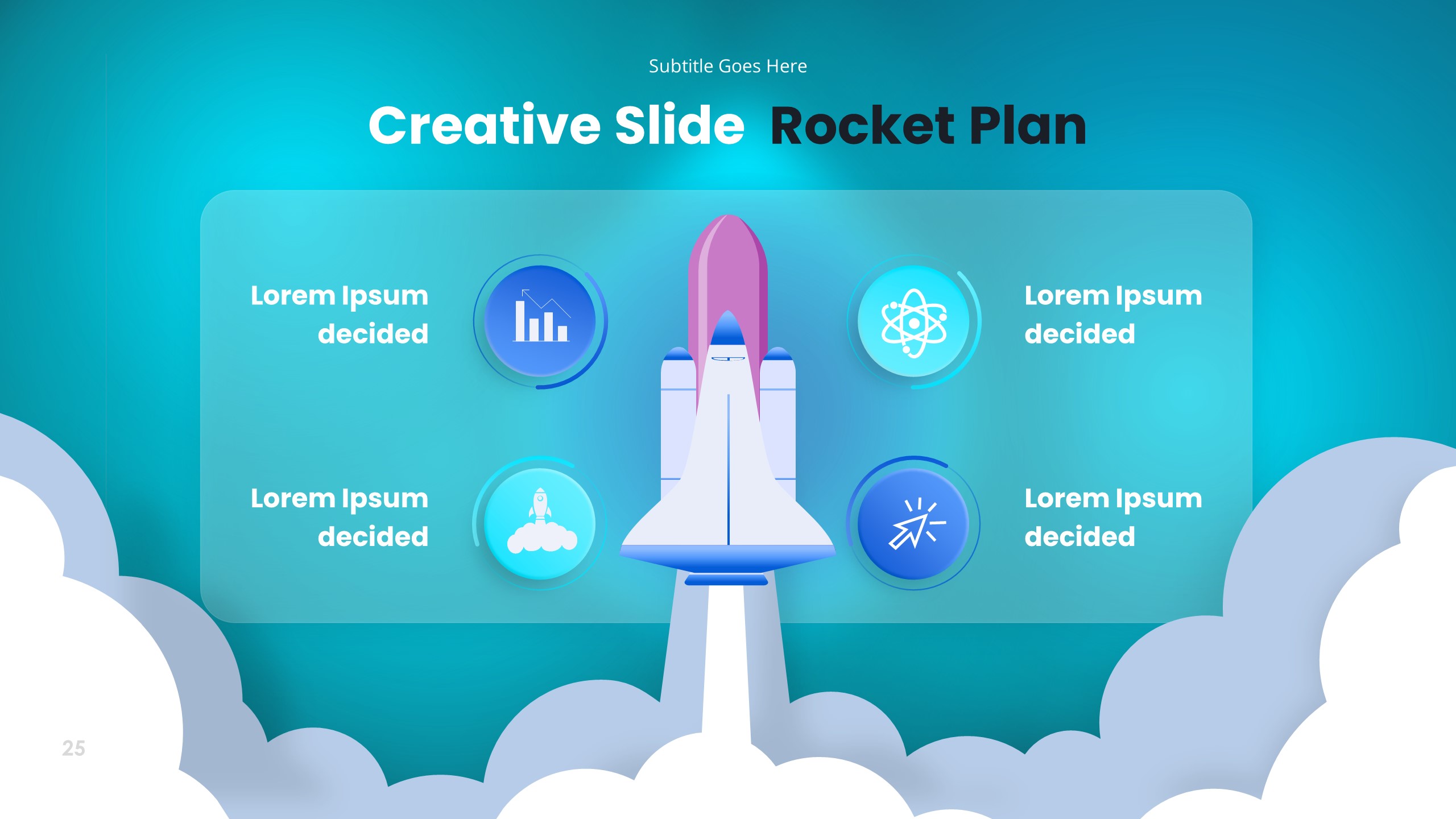 Subtitle Goes Here

Creative Slide Rocket Plan

Lorem Ipsum decided

Lorem Ipsum decided

Lorem Ipsum decided

Lorem Ipsum decided

25